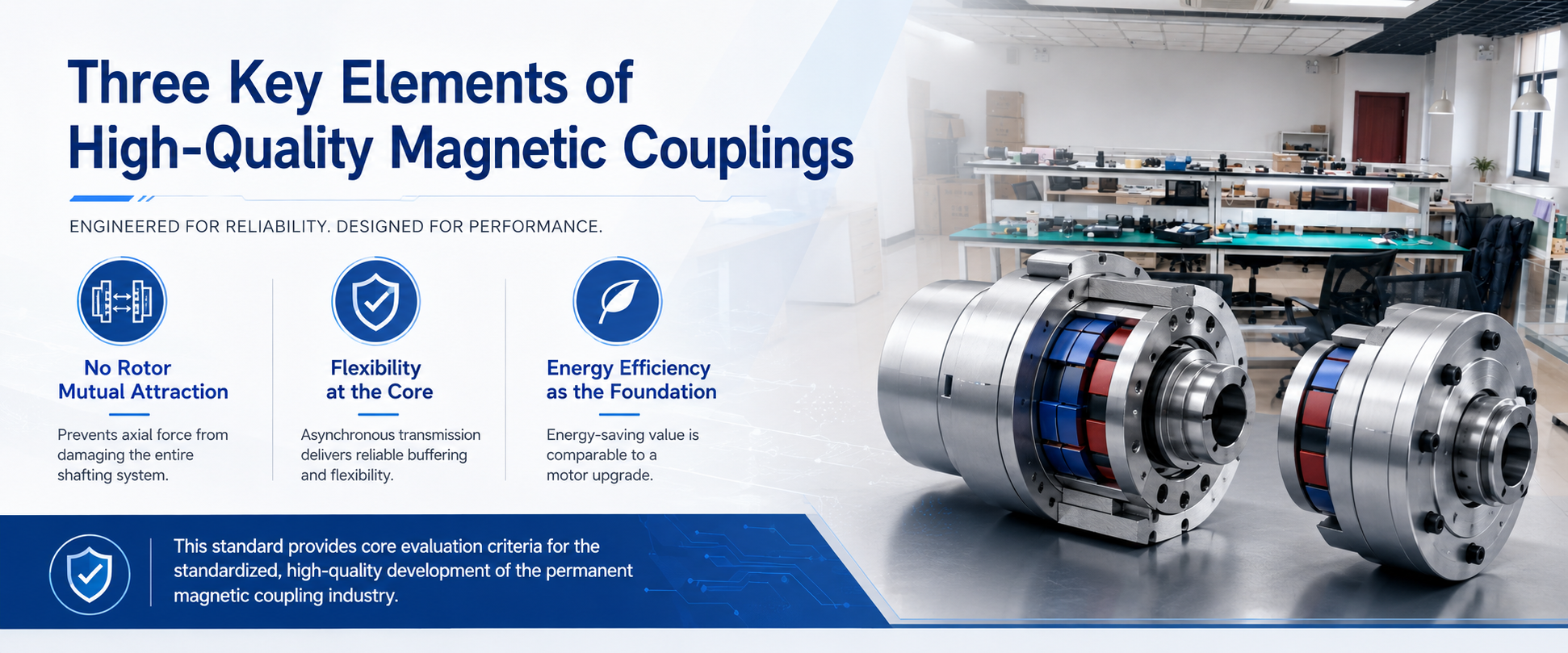 Three Key Elements of High-Quality Magnetic Couplings

ENGINEERED FOR RELIABILITY. DESIGNED FOR PERFORMANCE.

No Rotor Mutual Attraction

Prevents axial force from damaging the entire shafting system.

Flexibility at the Core

Asynchronous transmission delivers reliable buffering and flexibility.

Energy Efficiency as the Foundation

Energy-saving value is comparable to a motor upgrade.

This standard provides core evaluation criteria for the standardized, high-quality development of the permanent magnetic coupling industry.